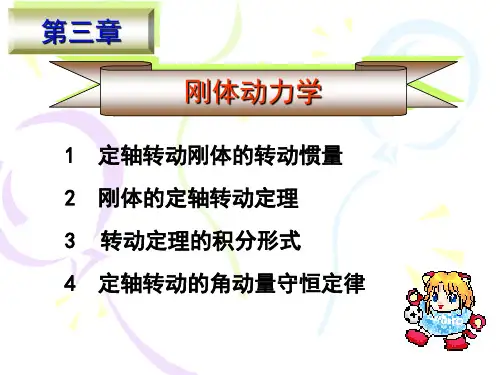 第三章

刚体动力学

1 定轴转动刚体的转动惯量

2 刚体的定轴转动定理

3 转动定理的积分形式

4 定轴转动的角动量守恒定律